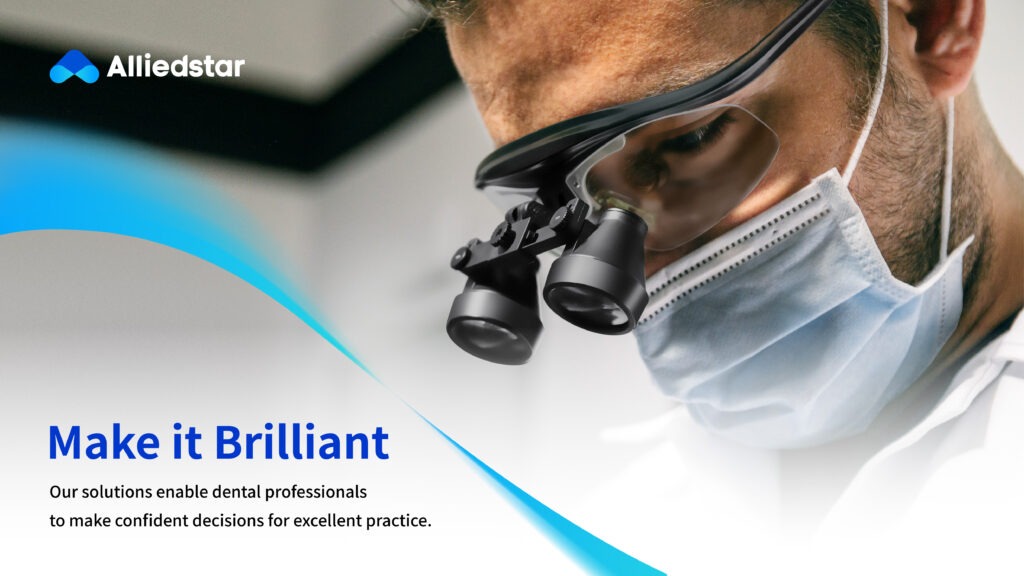 Alliedstar

Make it Brilliant

Our solutions enable dental professionals to make confident decisions for excellent practice.